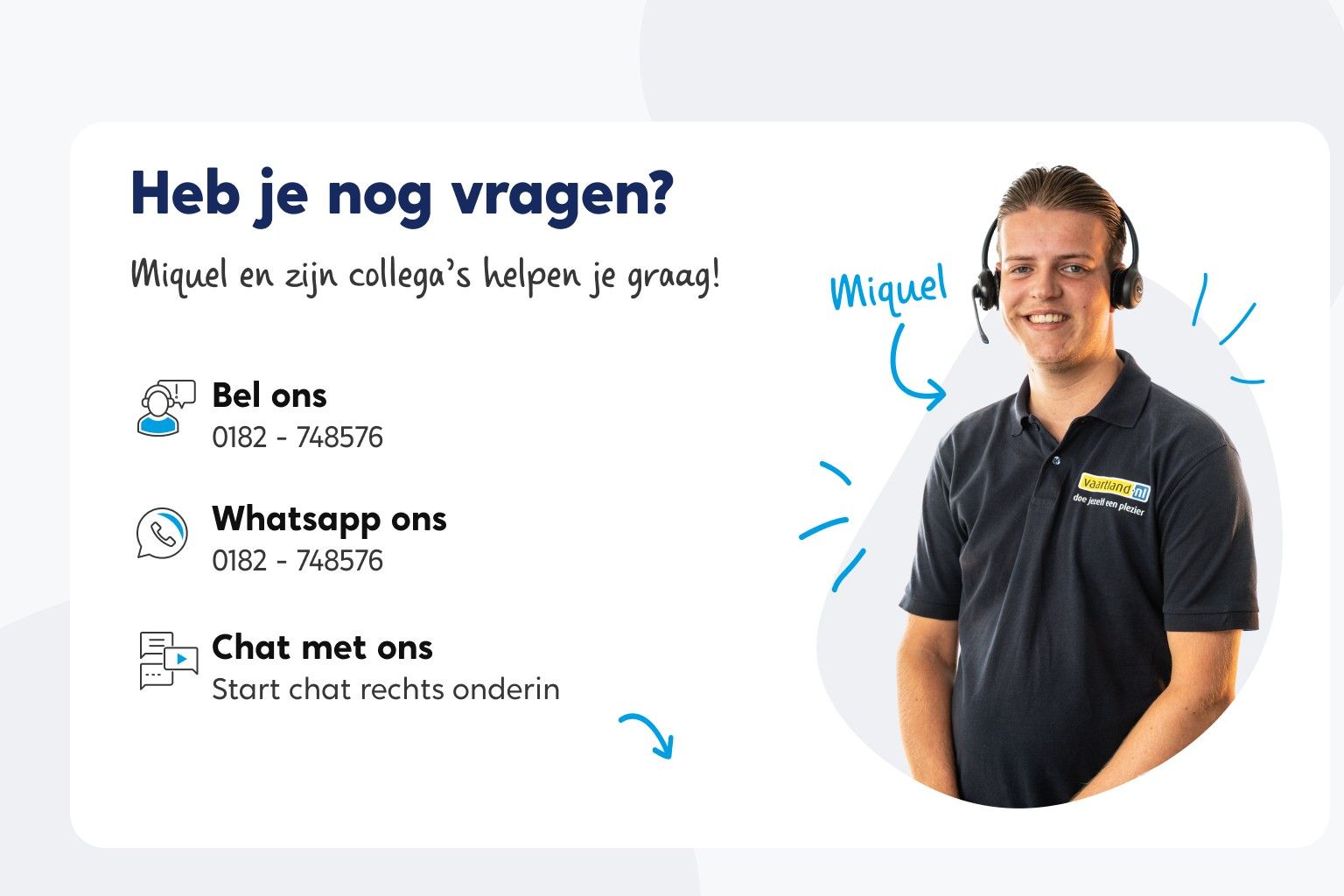 Heb je nog vragen?

Miquel en zijn collega's helpen je graag!

Bel ons
0182 - 748576

Whatsapp ons
0182 - 748576

Chat met ons
Start chat rechts onderin

Miquel

vaartland.nl
doe jezelf een plezier